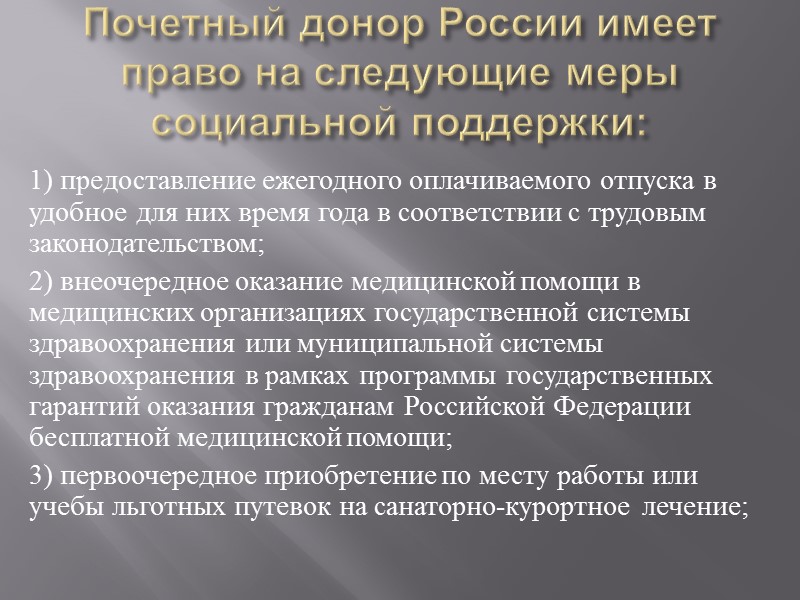 Почетный донор России имеет право на следующие меры социальной поддержки:

1) предоставление ежегодного оплачиваемого отпуска в удобное для них время года в соответствии с трудовым законодательством;

2) внеочередное оказание медицинской помощи в медицинских организациях государственной системы здравоохранения или муниципальной системы здравоохранения в рамках программы государственных гарантий оказания гражданам Российской Федерации бесплатной медицинской помощи;

3) первоочередное приобретение по месту работы или учебы льготных путевок на санаторно-курортное лечение;